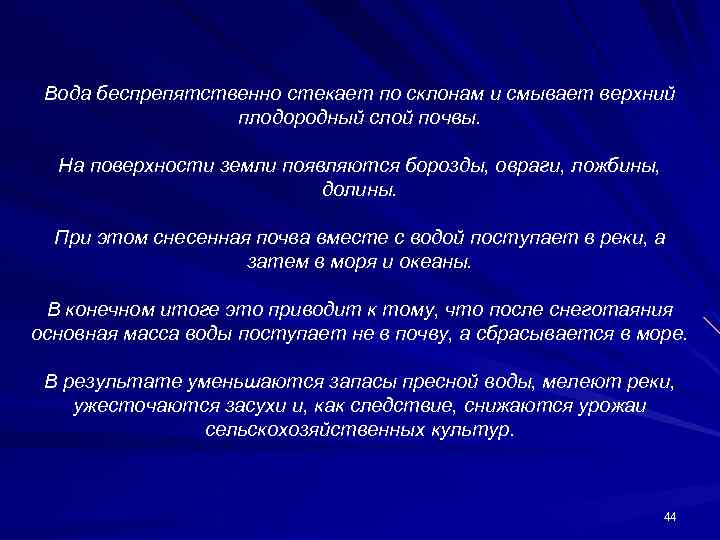 Вода беспрепятственно стекает по склонам и смывает верхний плодородный слой почвы.

На поверхности земли появляются борозды, овраги, ложбины, долины.

При этом снесенная почва вместе с водой поступает в реки, а затем в моря и океаны.

В конечном итоге это приводит к тому, что после снеготаяния основная масса воды поступает не в почву, а сбрасывается в море.

В результате уменьшаются запасы пресной воды, мелеют реки, ужесточаются засухи и, как следствие, снижаются урожаи сельскохозяйственных культур.

44